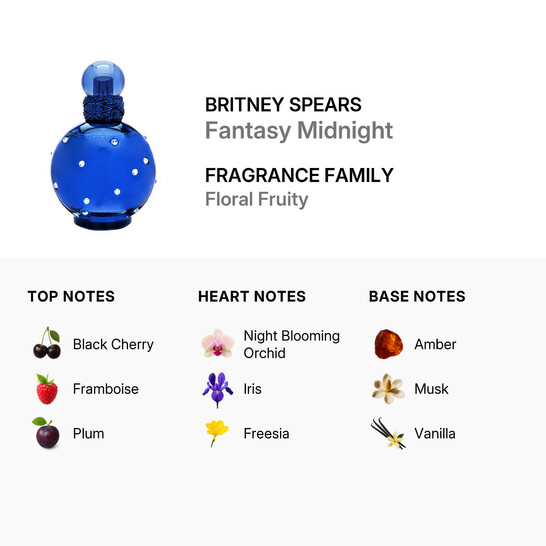 BRITNEY SPEARS
Fantasy Midnight

FRAGRANCE FAMILY
Floral Fruity

TOP NOTES

Black Cherry

Framboise

Plum

HEART NOTES

Night Blooming Orchid

Iris

Freesia

BASE NOTES

Amber

Musk

Vanilla